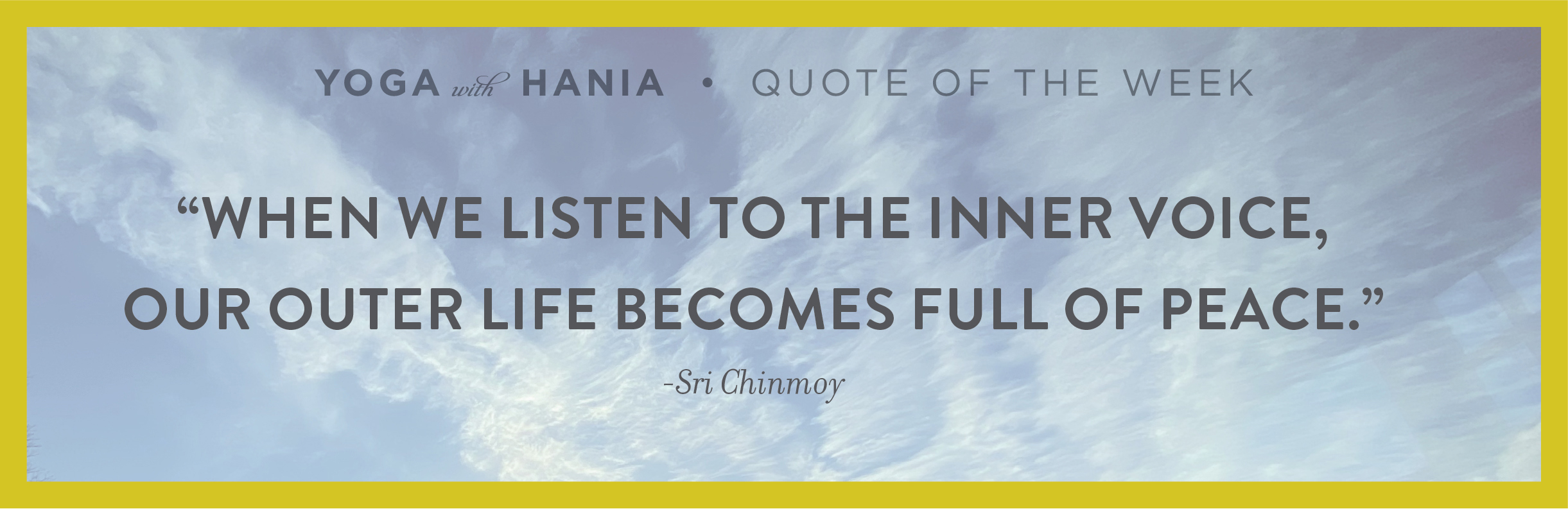 YOGA with HANIA • QUOTE OF THE WEEK

“WHEN WE LISTEN TO THE INNER VOICE, OUR OUTER LIFE BECOMES FULL OF PEACE.”

-Sri Chinmoy